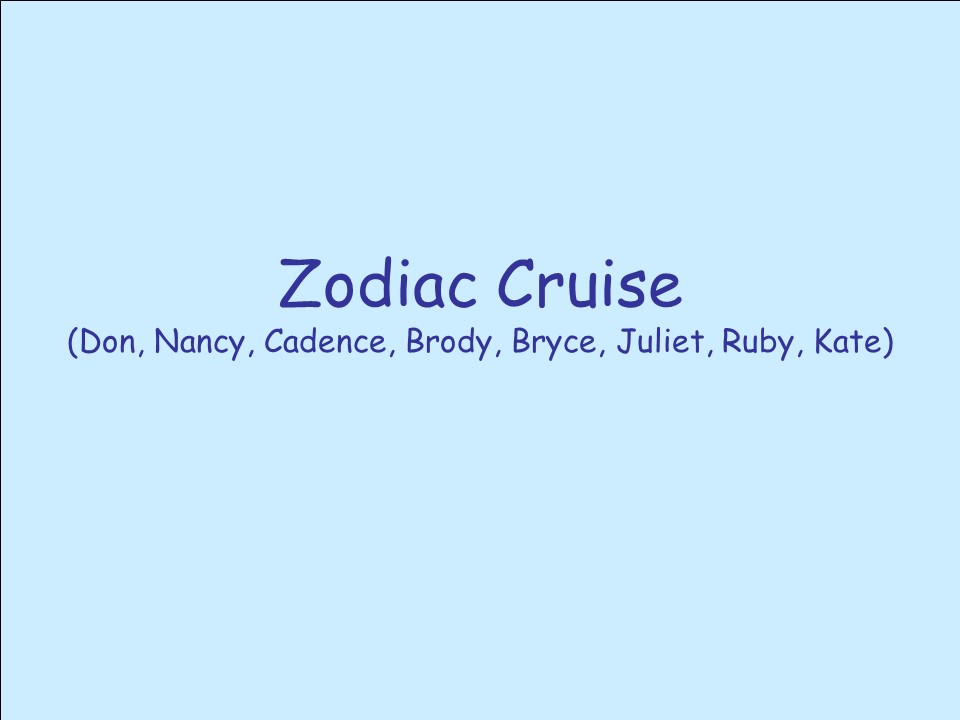 Zodiac Cruise
(Don, Nancy, Cadence, Brody, Bryce, Juliet, Ruby, Kate)